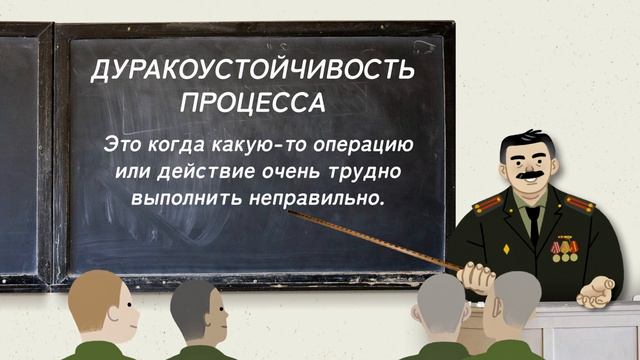 ДУРАКОУСТОЙЧИВОСТЬ ПРОЦЕССА

Это когда какую-то операцию или действие очень трудно выполнить неправильно.